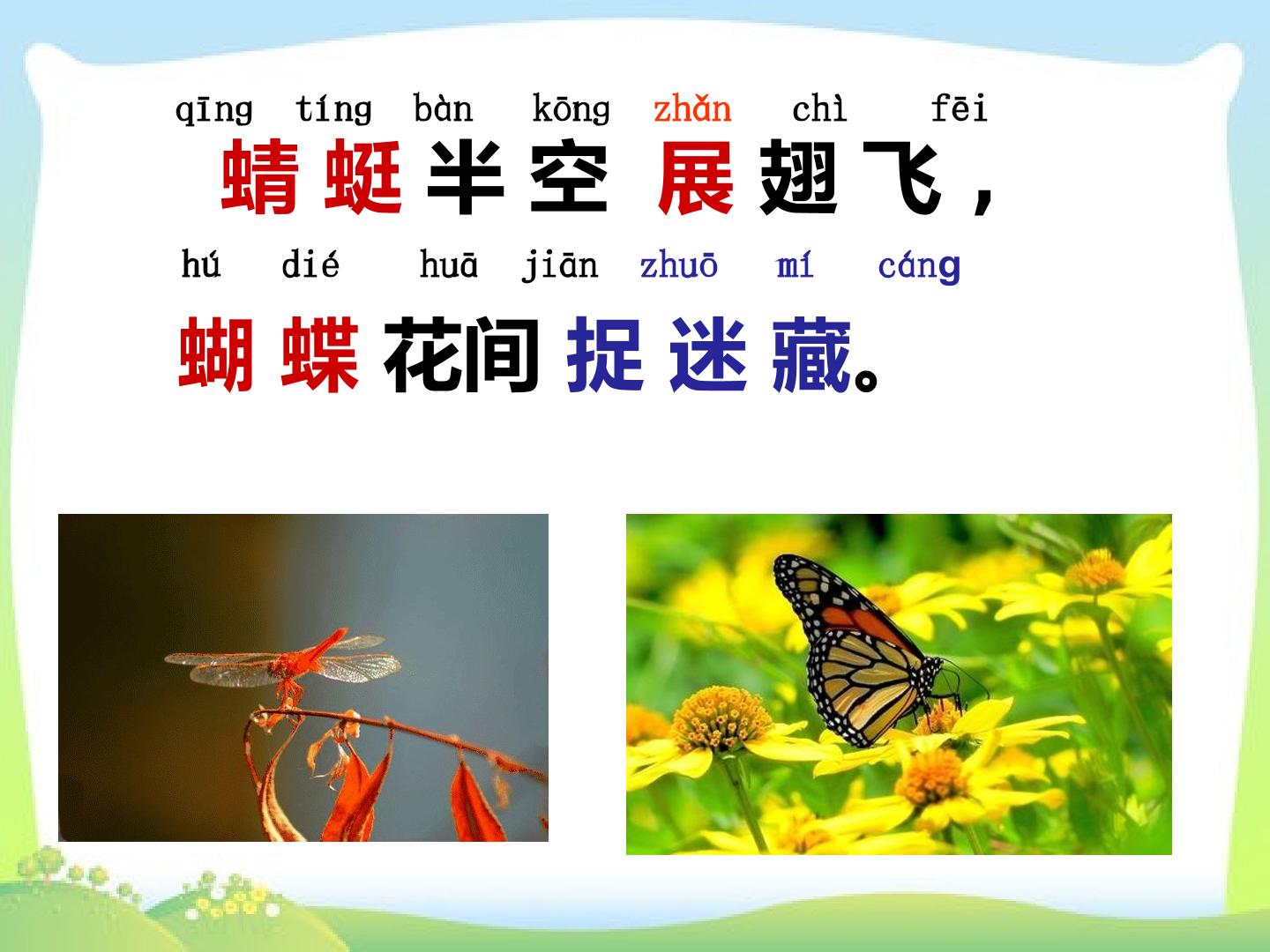 qīng tíng bàn kōng zhǎn chì fēi
蜻蜓半空展翅飞，

hú dié huā jiān zhuō mí cáng
蝴蝶花间捉迷藏。